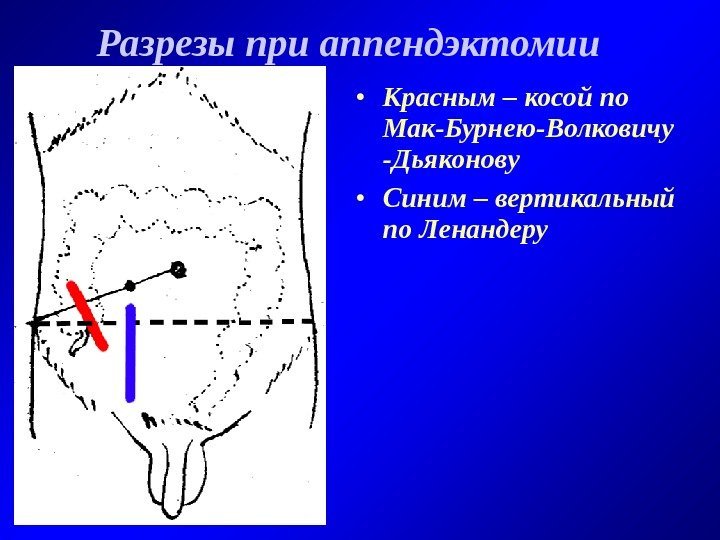 Разрезы при аппендэктомии

• Красным – косой по Мак-Бурнею-Волковичу -Дьяконову
• Синим – вертикальный по Ленандеру